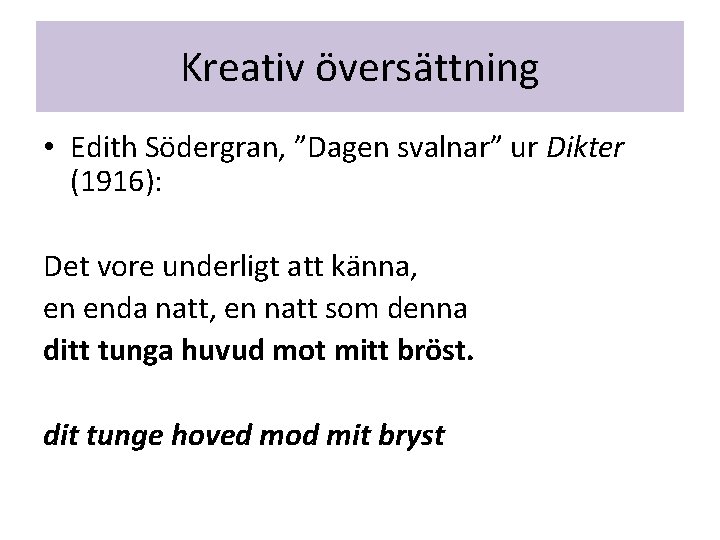 Kreativ översättning

• Edith Södergran, ”Dagen svalnar” ur Dikter (1916):

Det vore underligt att känna,
en enda natt, en natt som denna
ditt tunga huvud mot mitt bröst.

dit tunge hoved mod mit bryst